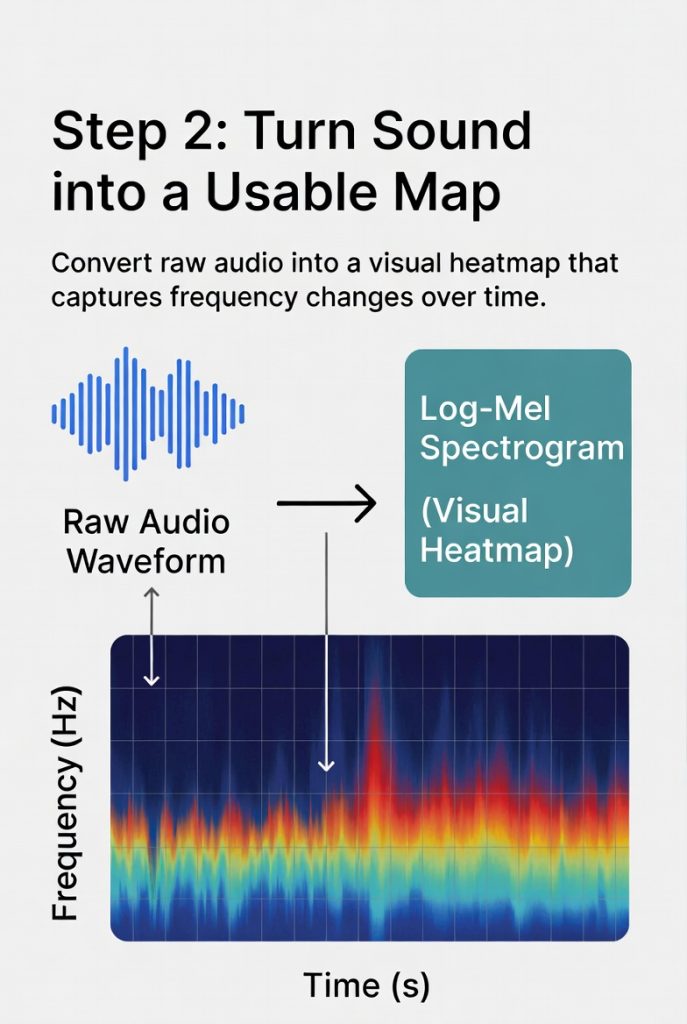 Step 2: Turn Sound into a Usable Map

Convert raw audio into a visual heatmap that captures frequency changes over time.

Raw Audio Waveform

Log-Mel Spectrogram

(Visual Heatmap)

Frequency (Hz)

Time (s)